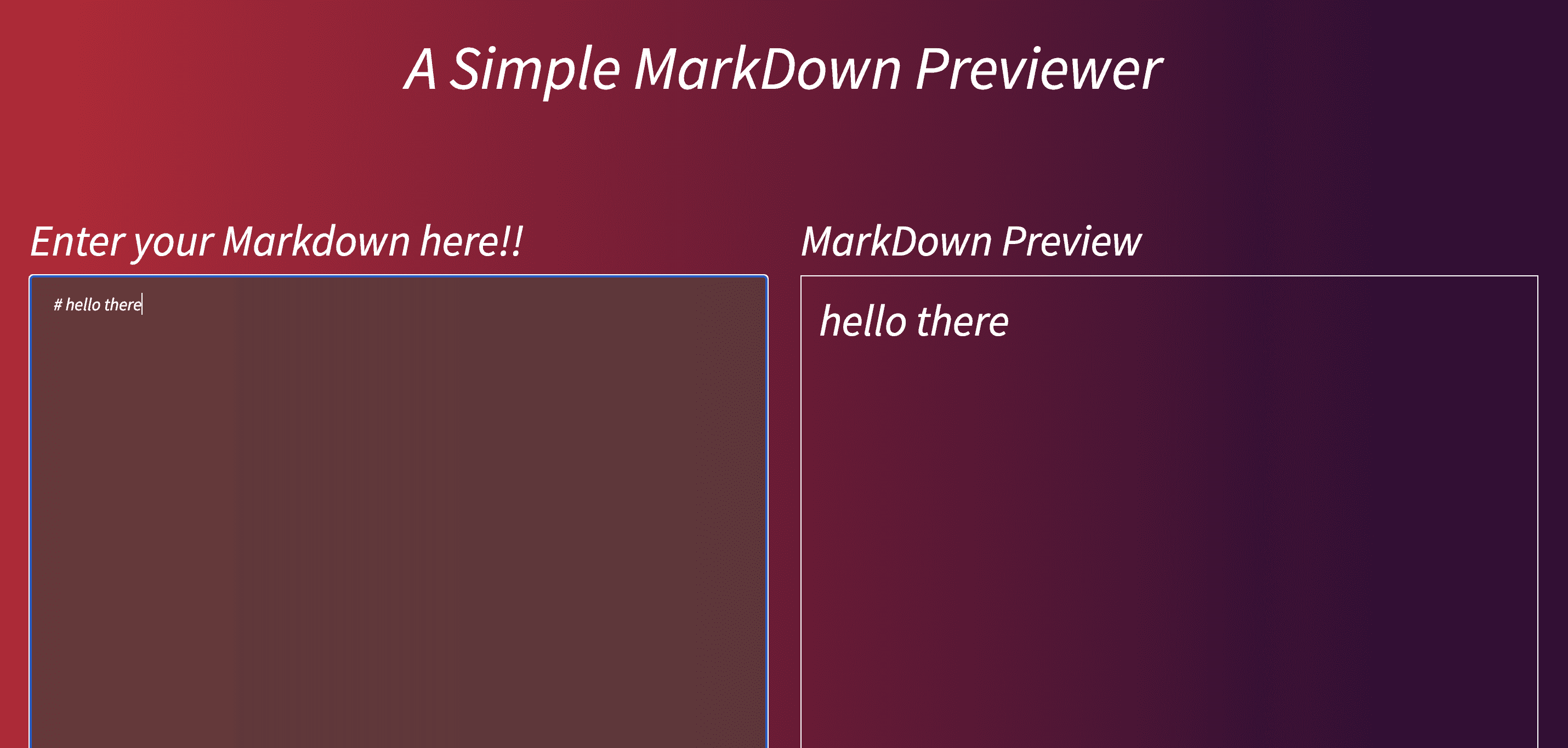 A Simple MarkDown Previewer

Enter your Markdown here!!

# hello there

MarkDown Preview

hello there